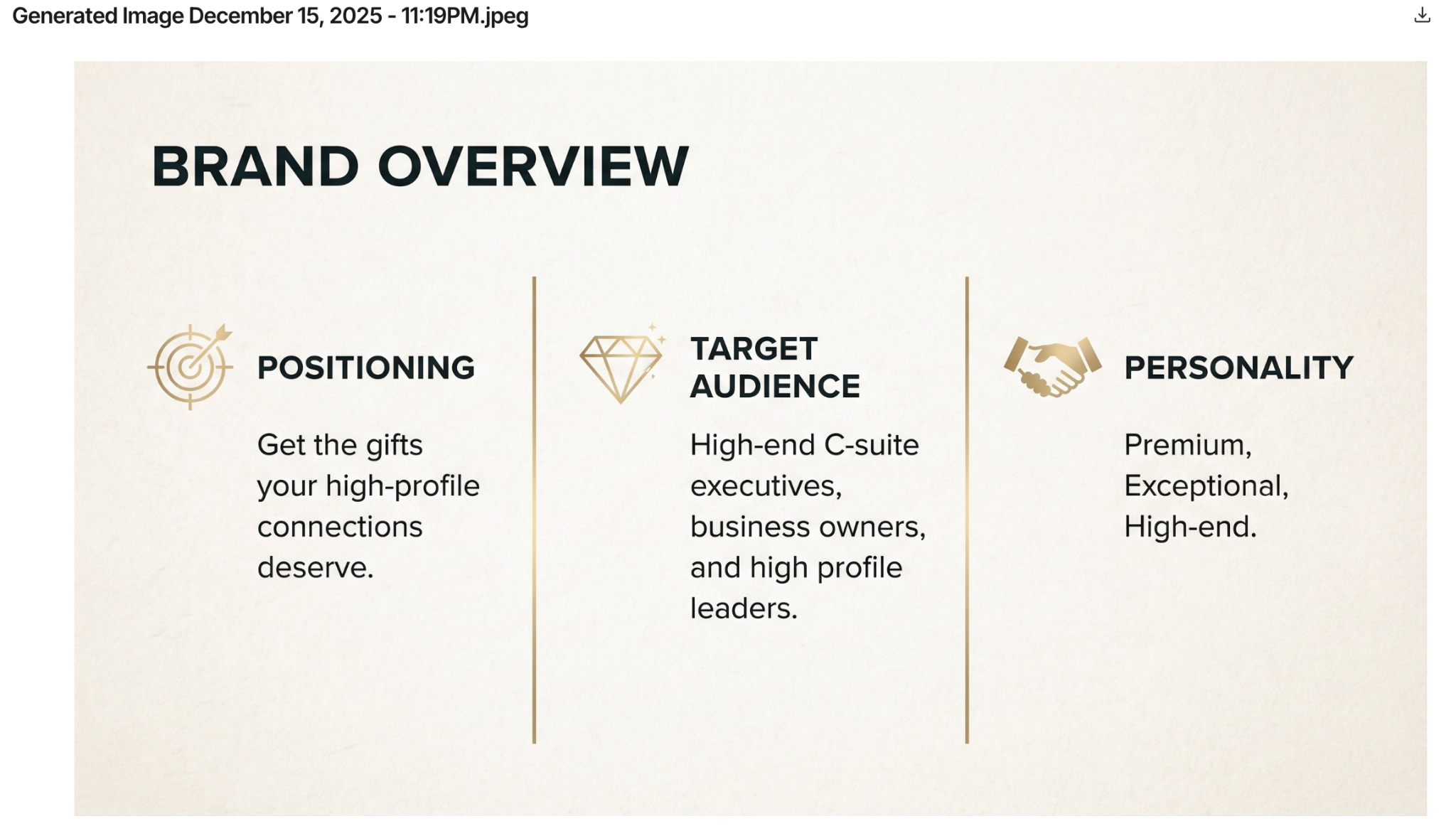 Generated Image December 15, 2025 - 11:19PM.jpeg

BRAND OVERVIEW

POSITIONING

Get the gifts your high-profile connections deserve.

TARGET AUDIENCE

High-end C-suite executives, business owners, and high profile leaders.

PERSONALITY

Premium, Exceptional, High-end.